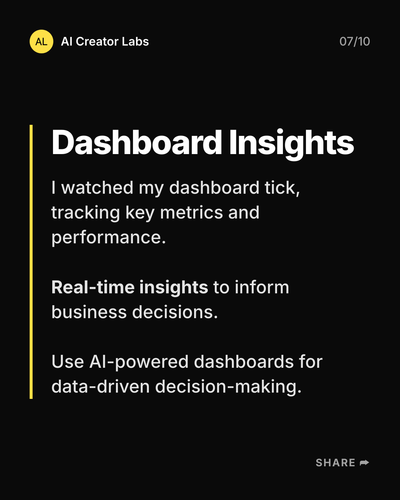 AL AI Creator Labs 07/10

Dashboard Insights

I watched my dashboard tick, tracking key metrics and performance.

Real-time insights to inform business decisions.

Use AI-powered dashboards for data-driven decision-making.

SHARE ➦